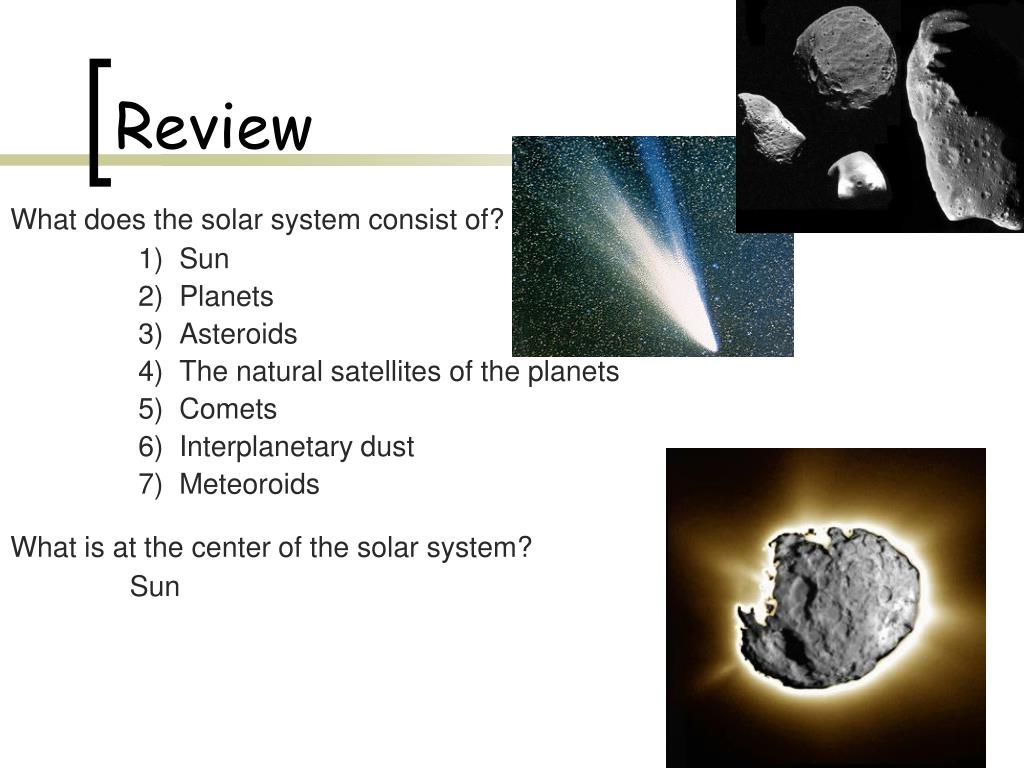 Review

What does the solar system consist of?

1) Sun
2) Planets
3) Asteroids
4) The natural satellites of the planets
5) Comets
6) Interplanetary dust
7) Meteoroids

What is at the center of the solar system?

Sun